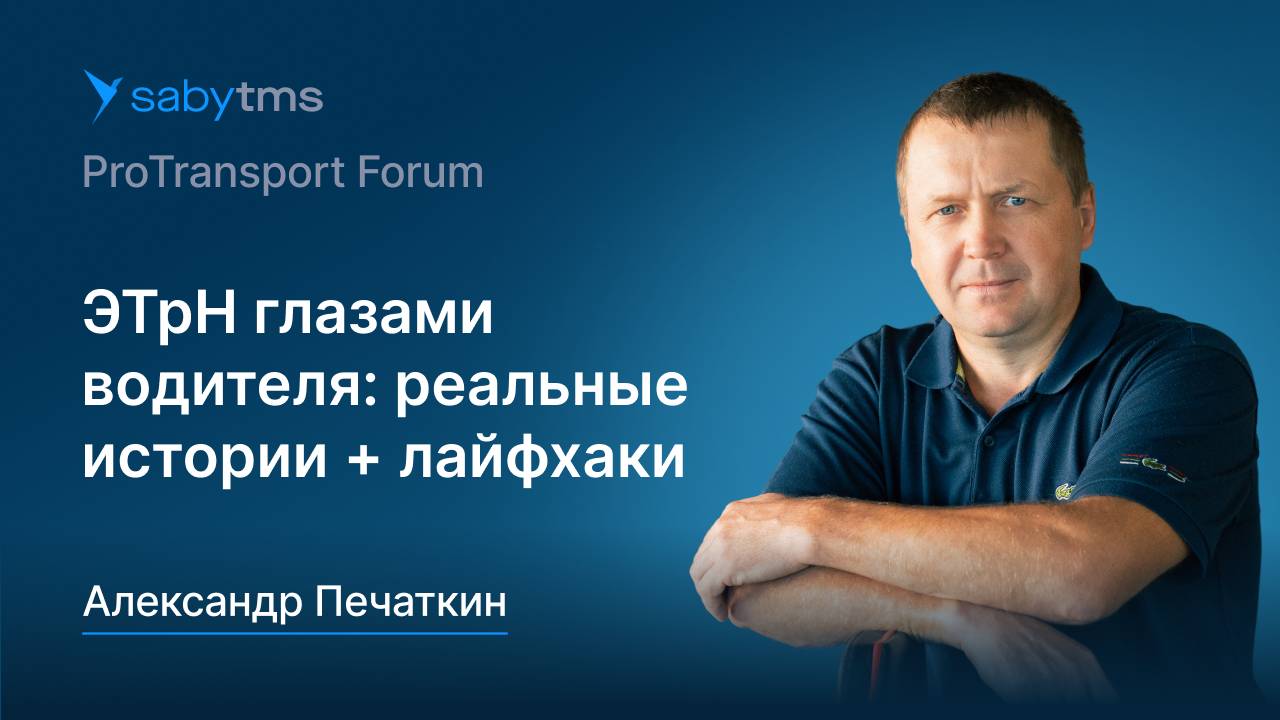 sabytms

ProTransport Forum

ЭТрН глазами водителя: реальные истории + лайфхаки

Александр Печаткин